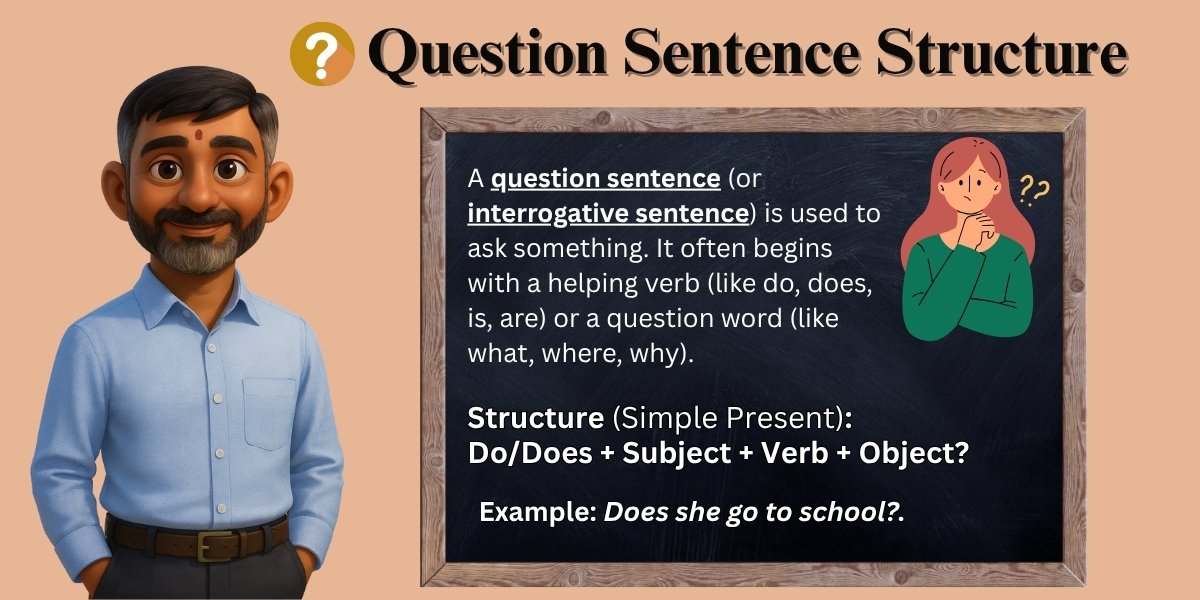 ? Question Sentence Structure

A question sentence (or interrogative sentence) is used to ask something. It often begins with a helping verb (like do, does, is, are) or a question word (like what, where, why).

??

Structure (Simple Present):
Do/Does + Subject + Verb + Object?

Example: Does she go to school?.